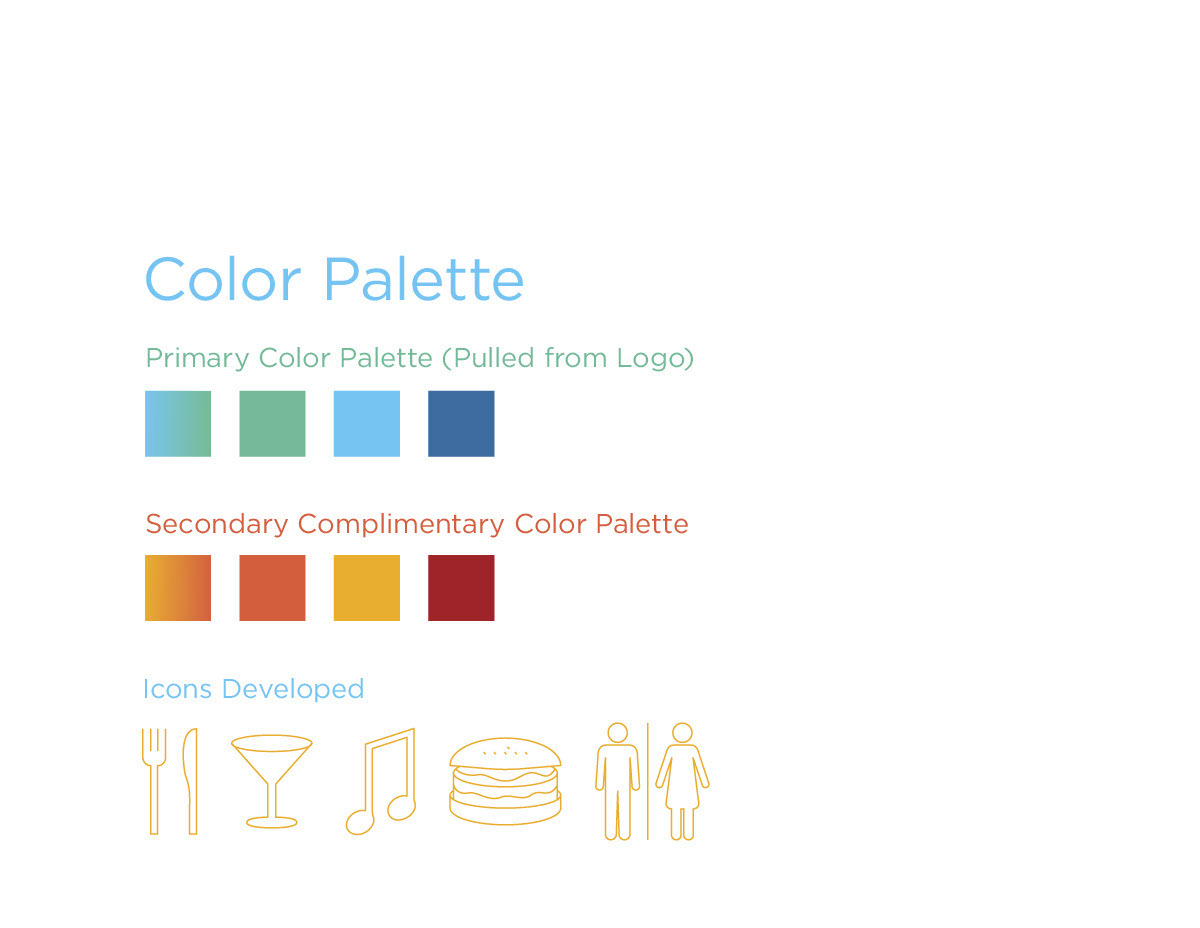 Color Palette

Primary Color Palette (Pulled from Logo)

Secondary Complimentary Color Palette

Icons Developed